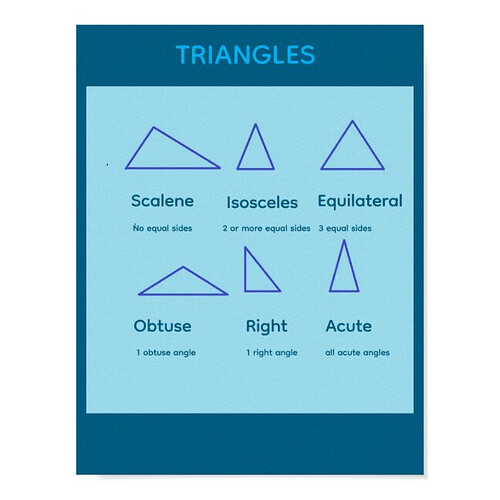 TRIANGLES

Scalene

No equal sides

Isosceles

2 or more equal sides

Equilateral

3 equal sides

Obtuse

1 obtuse angle

Right

1 right angle

Acute

all acute angles